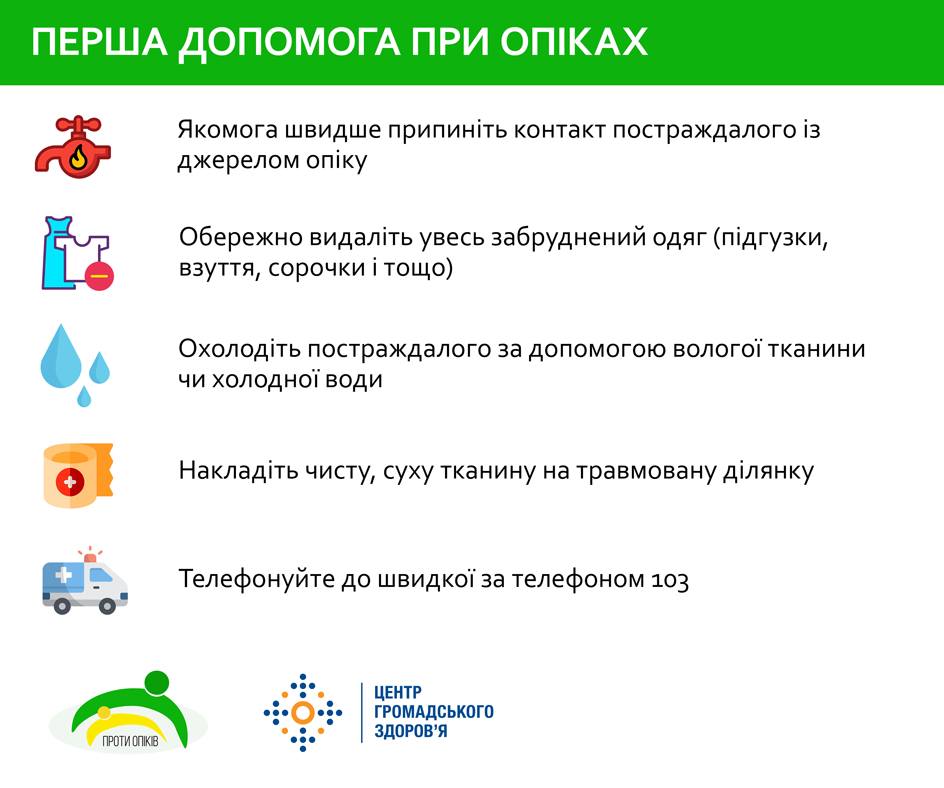 ПЕРША ДОПОМОГА ПРИ ОПІКАХ

Якомога швидше припиніть контакт постраждалого із джерелом опіку

Обережно видаліть увесь забруднений одяг (підгузки, взуття, сорочки і тощо)

Охолодіть постраждалого за допомогою вологої тканини чи холодної води

Накладіть чисту, суху тканину на травмовану ділянку

Телефонуйте до швидкої за телефоном 103

ПРОТИ ОПІКІВ

ЦЕНТР ГРОМАДСЬКОГО ЗДОРОВ'Я